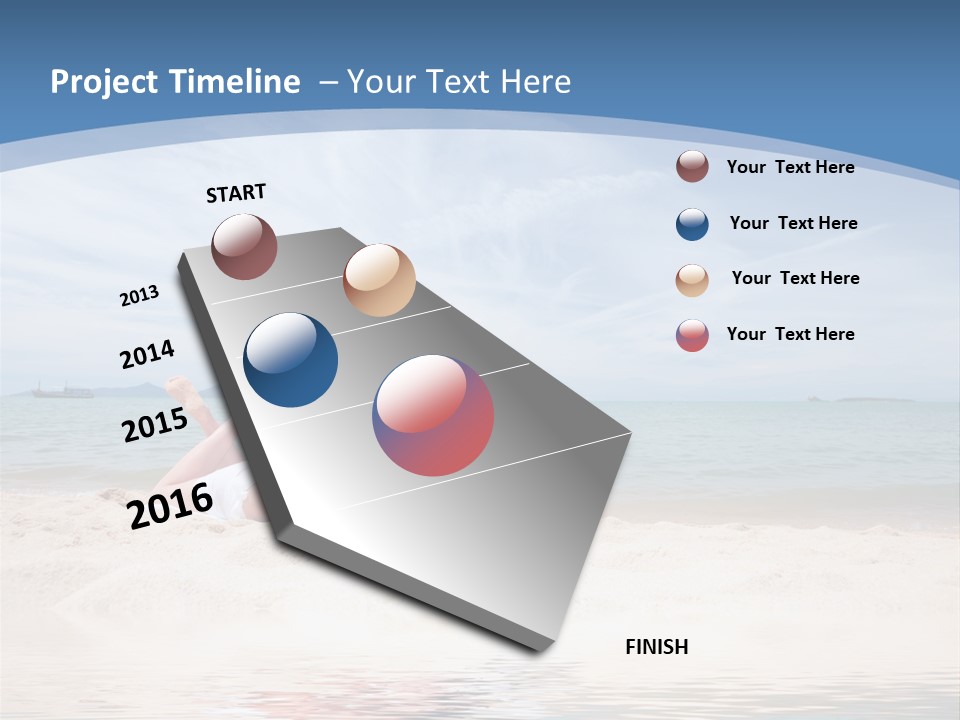 Project Timeline – Your Text Here

START

2013

2014

2015

2016

FINISH

Your Text Here

Your Text Here

Your Text Here

Your Text Here